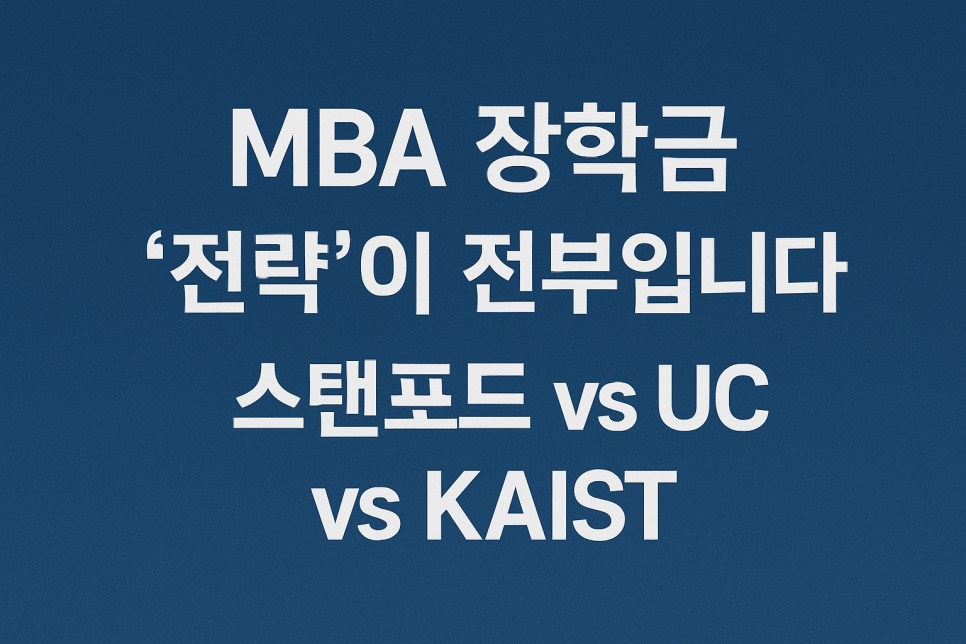 MBA 장학금
'전략'이 전부입니다
스탠포드 vs UC
vs KAIST